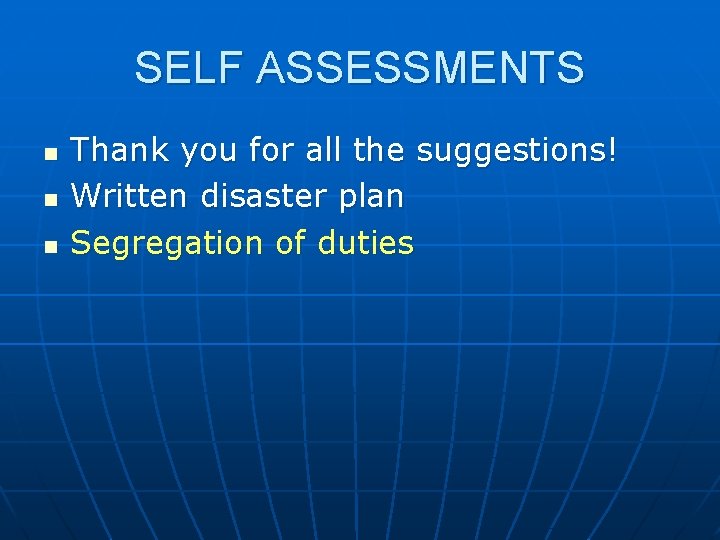 SELF ASSESSMENTS

- Thank you for all the suggestions!
- Written disaster plan
- Segregation of duties